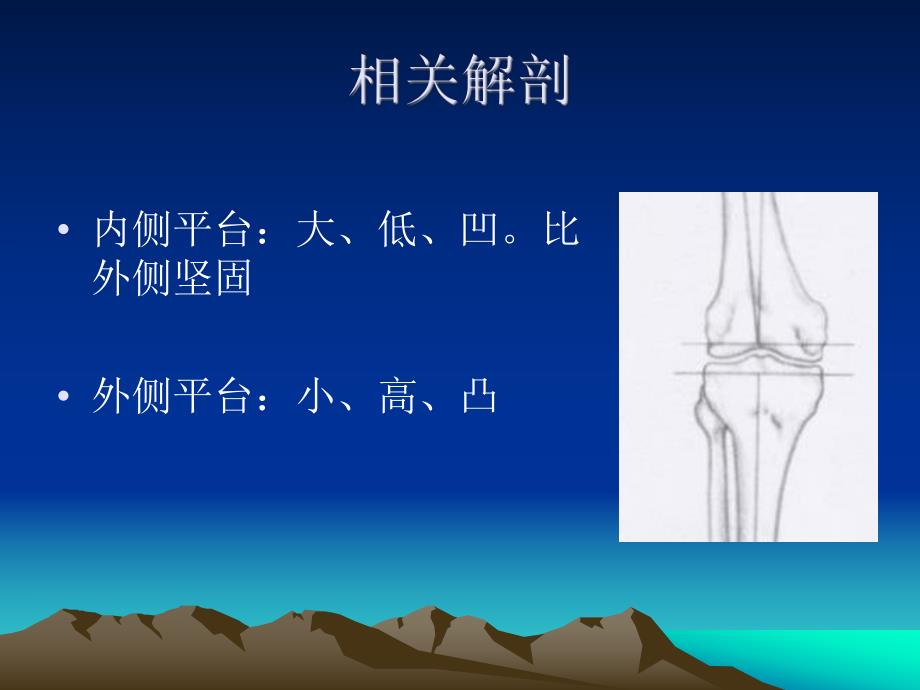 相关解剖

• 内侧平台：大、低、凹。比外侧坚固

• 外侧平台：小、高、凸